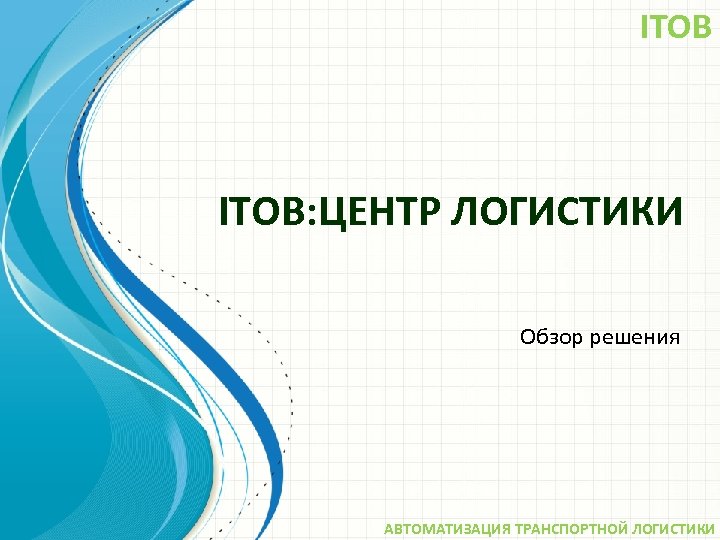 ITOB

ITOB:ЦЕНТР ЛОГИСТИКИ

Обзор решения

АВТОМАТИЗАЦИЯ ТРАНСПОРТНОЙ ЛОГИСТИКИ